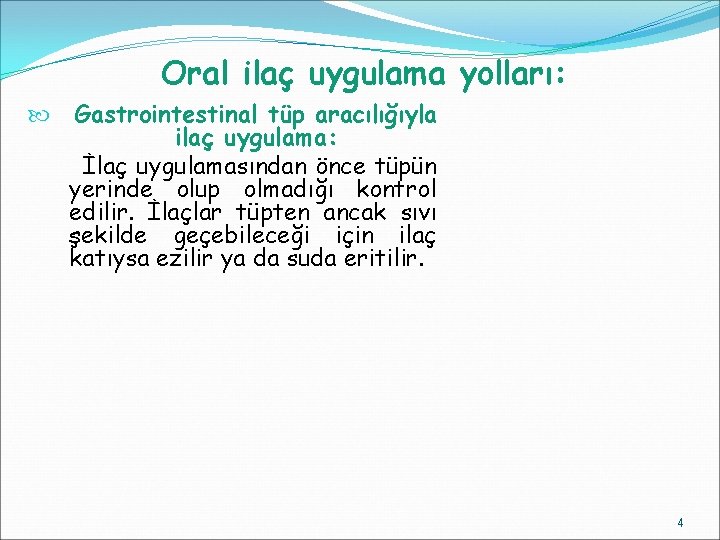 Oral ilaç uygulama yolları:

Gastrointestinal tüp aracılığıyla ilaç uygulama:

İlaç uygulamasından önce tüpün yerinde olup olmadığı kontrol edilir. İlaçlar tüpten ancak sıvı şekilde geçebileceği için ilaç katıysa ezilir ya da suda eritilir.

4